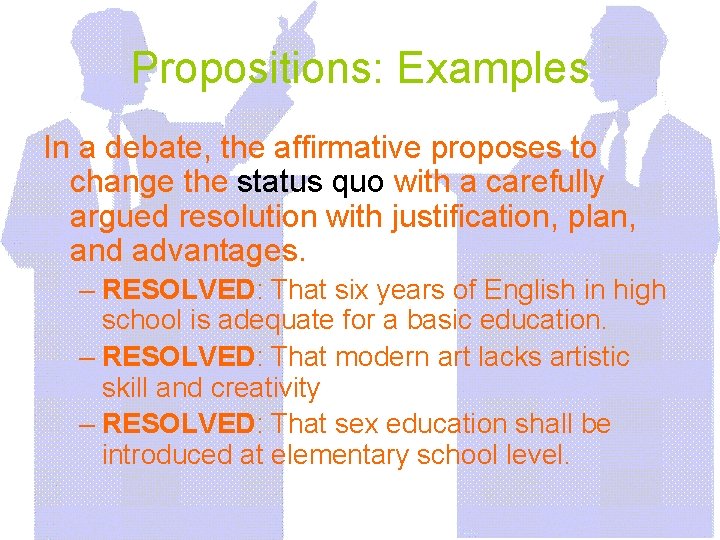 Propositions: Examples

In a debate, the affirmative proposes to change the status quo with a carefully argued resolution with justification, plan, and advantages.

– RESOLVED: That six years of English in high school is adequate for a basic education.

– RESOLVED: That modern art lacks artistic skill and creativity

– RESOLVED: That sex education shall be introduced at elementary school level.